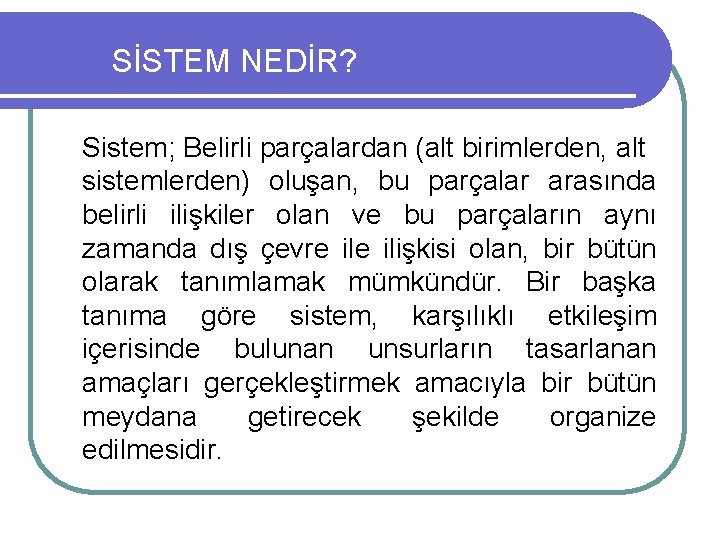 SİSTEM NEDİR?

Sistem; Belirli parçalardan (alt birimlerden, alt sistemlerden) oluşan, bu parçalar arasında belirli ilişkiler olan ve bu parçaların aynı zamanda dış çevre ile ilişkisi olan, bir bütün olarak tanımlamak mümkündür. Bir başka tanıma göre sistem, karşılıklı etkileşim içerisinde bulunan unsurların tasarlanan amaçları gerçekleştirmek amacıyla bir bütün meydana getirecek şekilde organize edilmesidir.